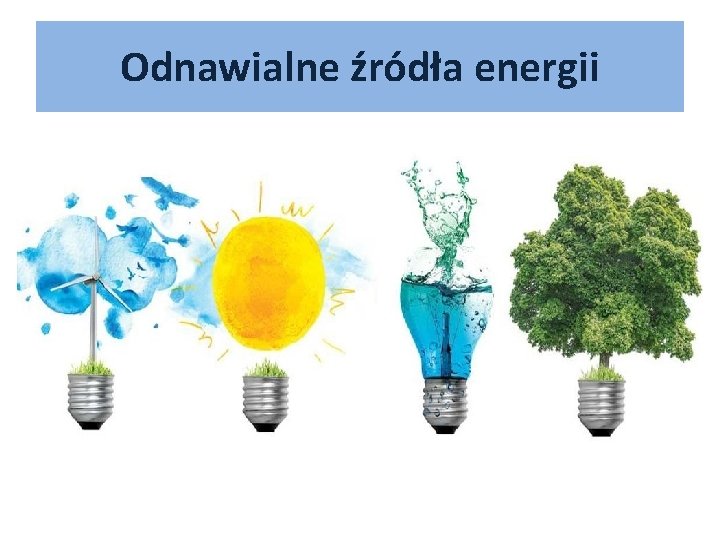 Odnawialne źródła energii